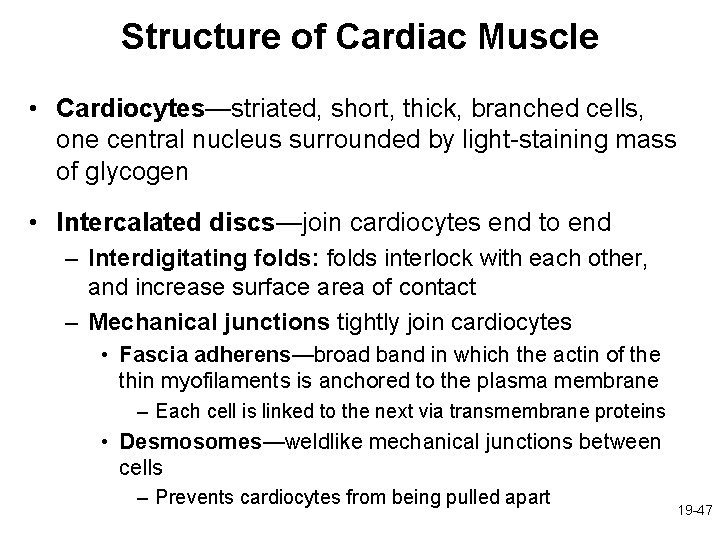 Structure of Cardiac Muscle

• Cardiocytes—striated, short, thick, branched cells, one central nucleus surrounded by light-staining mass of glycogen

• Intercalated discs—join cardiocytes end to end
  – Interdigitating folds: folds interlock with each other, and increase surface area of contact
  – Mechanical junctions tightly join cardiocytes
    • Fascia adherens—broad band in which the actin of the thin myofilaments is anchored to the plasma membrane
      – Each cell is linked to the next via transmembrane proteins
    • Desmosomes—weldlike mechanical junctions between cells
      – Prevents cardiocytes from being pulled apart

19-47